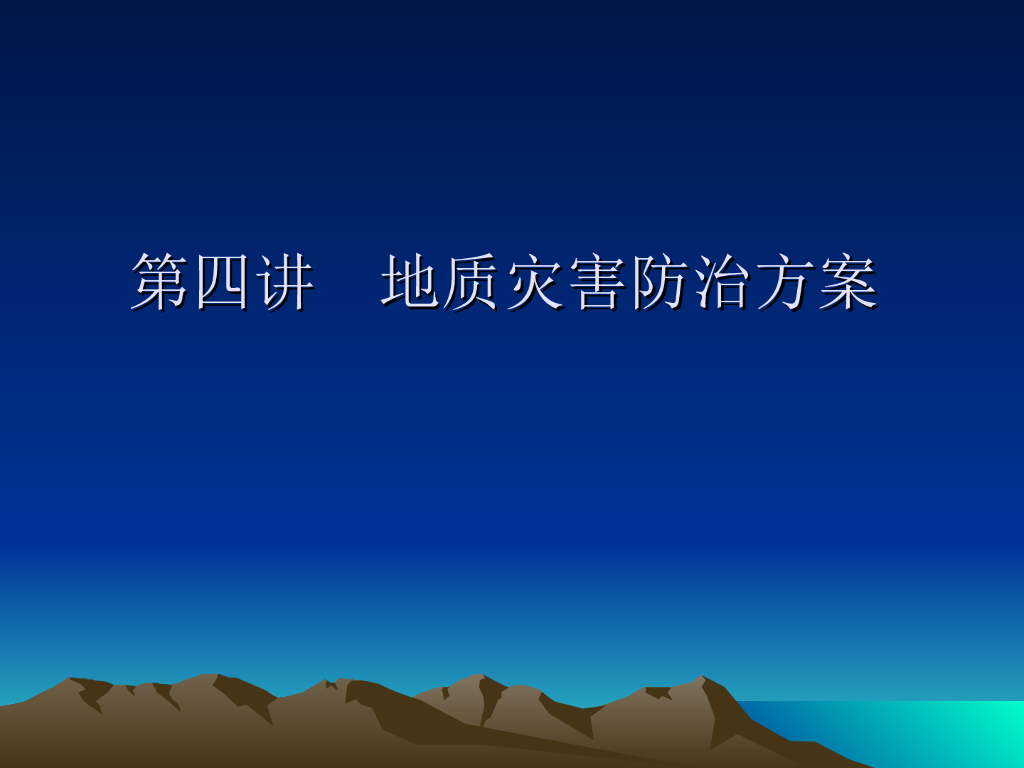 第四讲　地质灾害防治方案